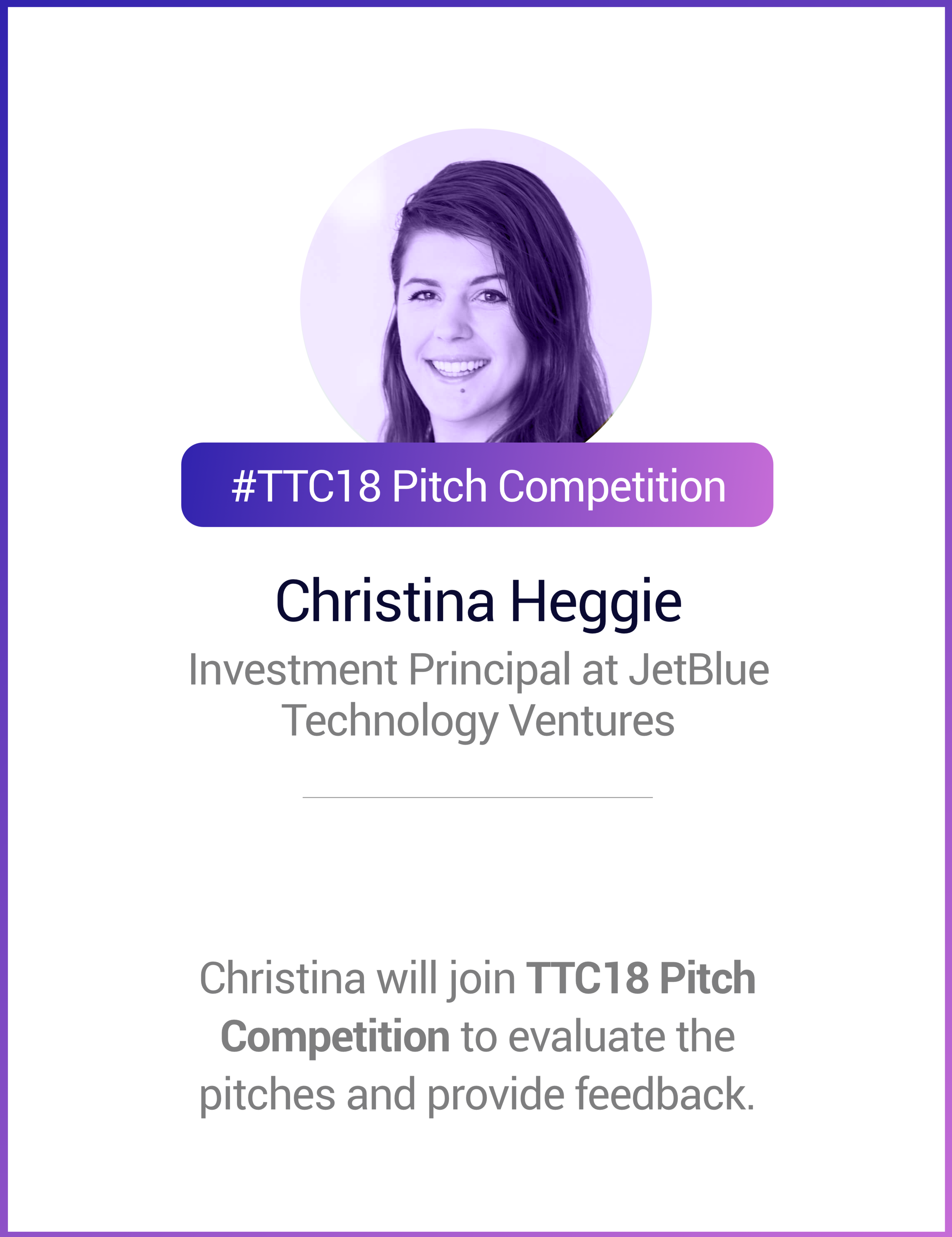 #TTC18 Pitch Competition

Christina Heggie

Investment Principal at JetBlue Technology Ventures

Christina will join TTC18 Pitch Competition to evaluate the pitches and provide feedback.